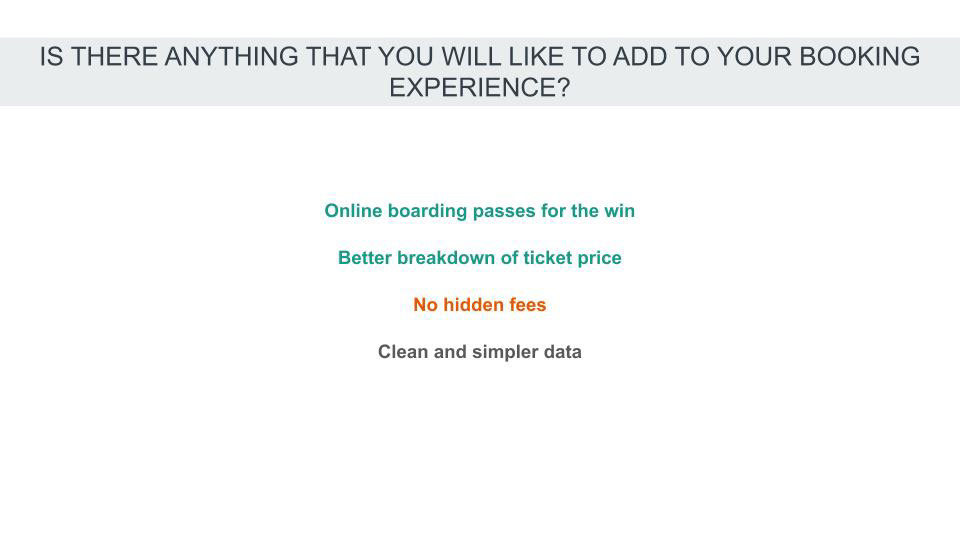 IS THERE ANYTHING THAT YOU WILL LIKE TO ADD TO YOUR BOOKING EXPERIENCE?

Online boarding passes for the win

Better breakdown of ticket price

No hidden fees

Clean and simpler data